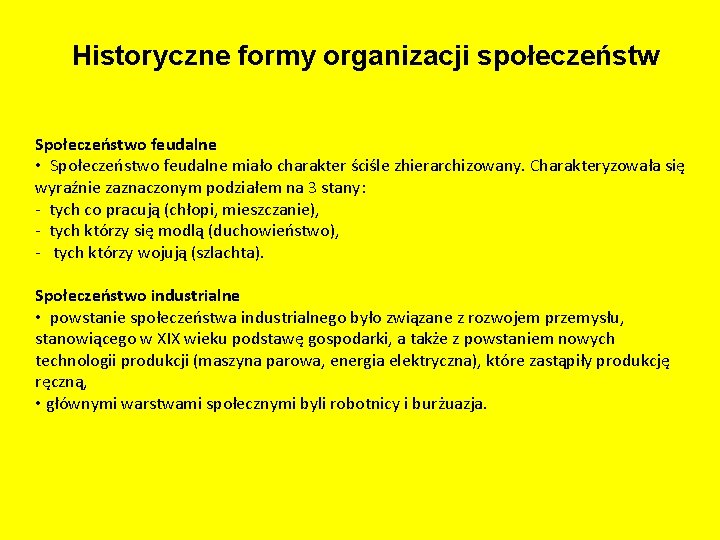 Historyczne formy organizacji społeczeństw

Społeczeństwo feudalne
• Społeczeństwo feudalne miało charakter ściśle zhierarchizowany. Charakteryzowała się wyraźnie zaznaczonym podziałem na 3 stany:
- tych co pracują (chłopi, mieszczanie),
- tych którzy się modlą (duchowieństwo),
- tych którzy wojują (szlachta).

Społeczeństwo industrialne
• powstanie społeczeństwa industrialnego było związane z rozwojem przemysłu, stanowiącego w XIX wieku podstawę gospodarki, a także z powstaniem nowych technologii produkcji (maszyna parowa, energia elektryczna), które zastąpiły produkcję ręczną,
• głównymi warstwami społecznymi byli robotnicy i burżuazja.